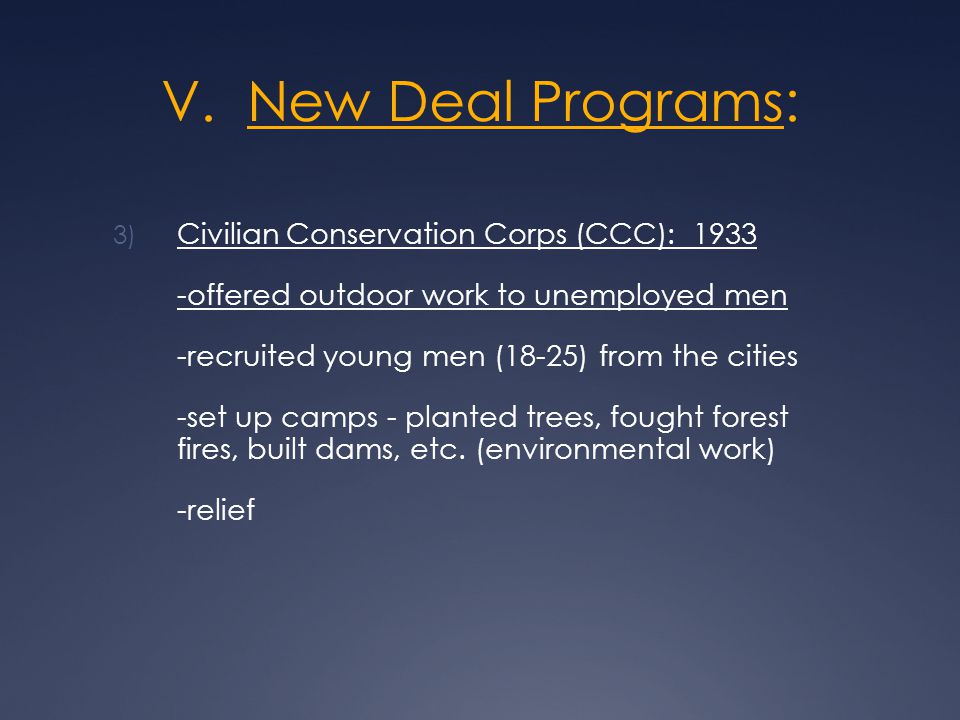 V. New Deal Programs:

3) Civilian Conservation Corps (CCC): 1933

-offered outdoor work to unemployed men

-recruited young men (18-25) from the cities

-set up camps - planted trees, fought forest fires, built dams, etc. (environmental work)

-relief